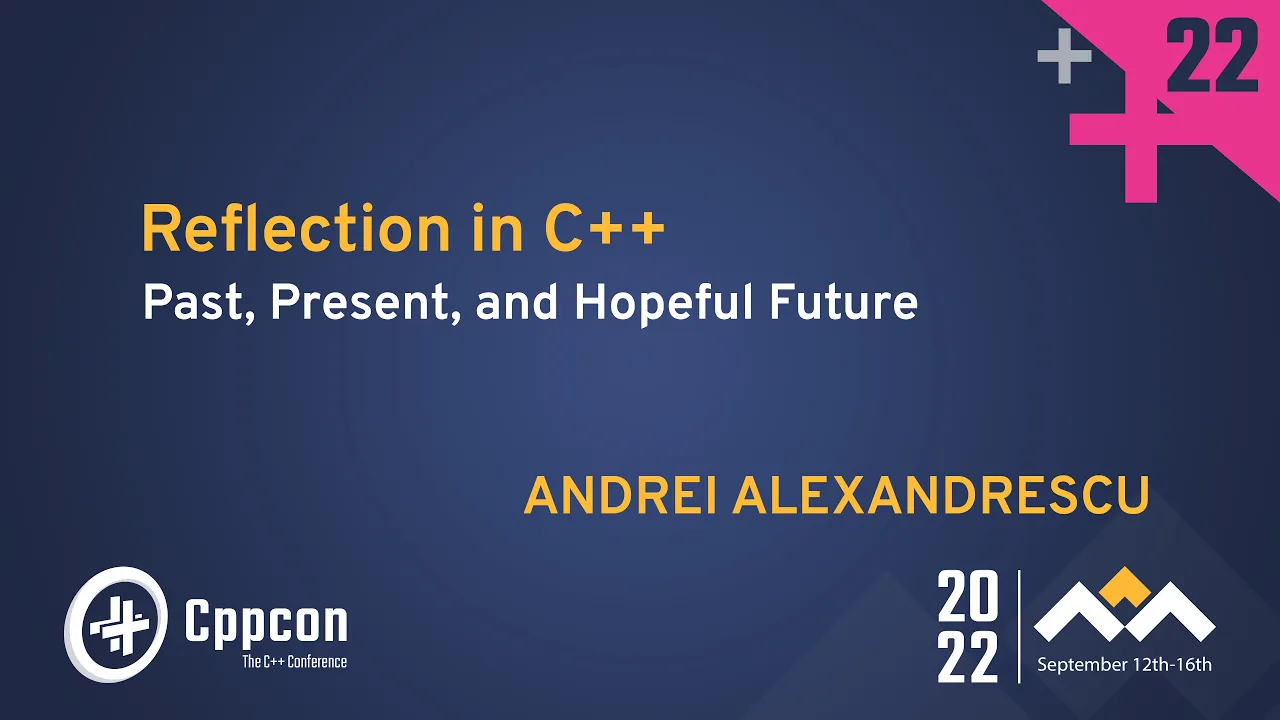 + 22

Reflection in C++

Past, Present, and Hopeful Future

ANDREI ALEXANDRESCU

Cppcon
The C++ Conference

20
22

September 12th-16th